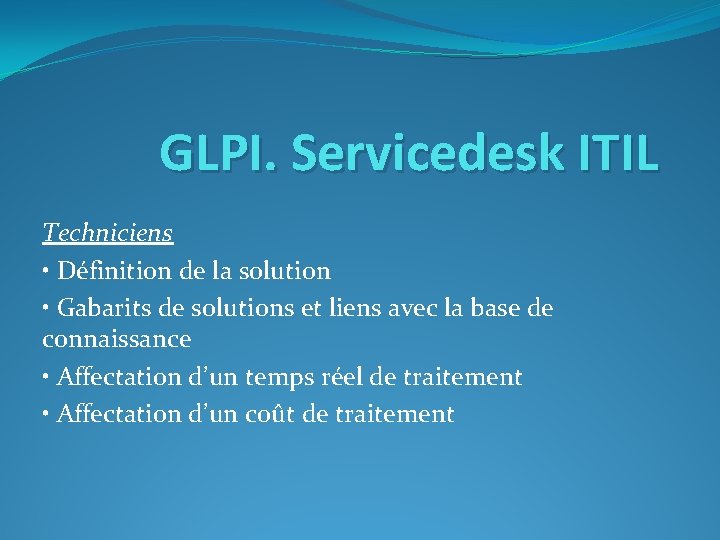 GLPI. Servicedesk ITIL

Techniciens

• Définition de la solution

• Gabarits de solutions et liens avec la base de connaissance

• Affectation d'un temps réel de traitement

• Affectation d'un coût de traitement